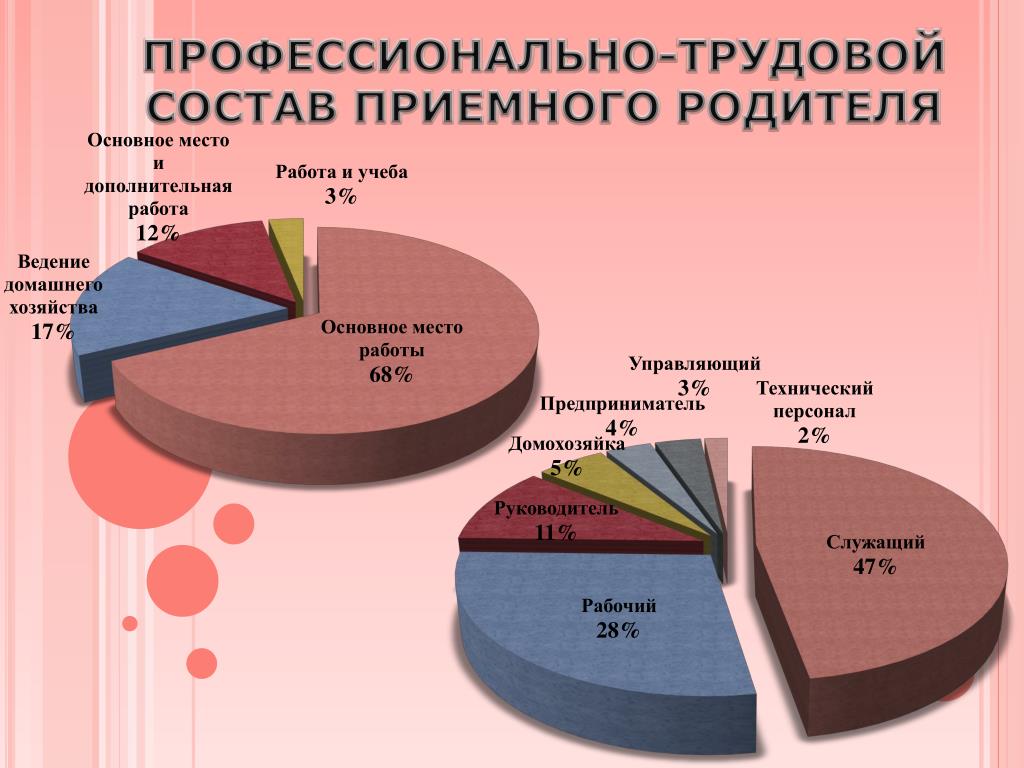 ПРОФЕССИОНАЛЬНО-ТРУДОВОЙ СОСТАВ ПРИЕМНОГО РОДИТЕЛЯ

Основное место и дополнительная работа 12%

Работа и учеба 3%

Ведение домашнего хозяйства 17%

Основное место работы 68%

Управляющий 3%

Технический персонал 2%

Предприниматель 4%

Домохозяйка 5%

Руководитель 11%

Служащий 47%

Рабочий 28%